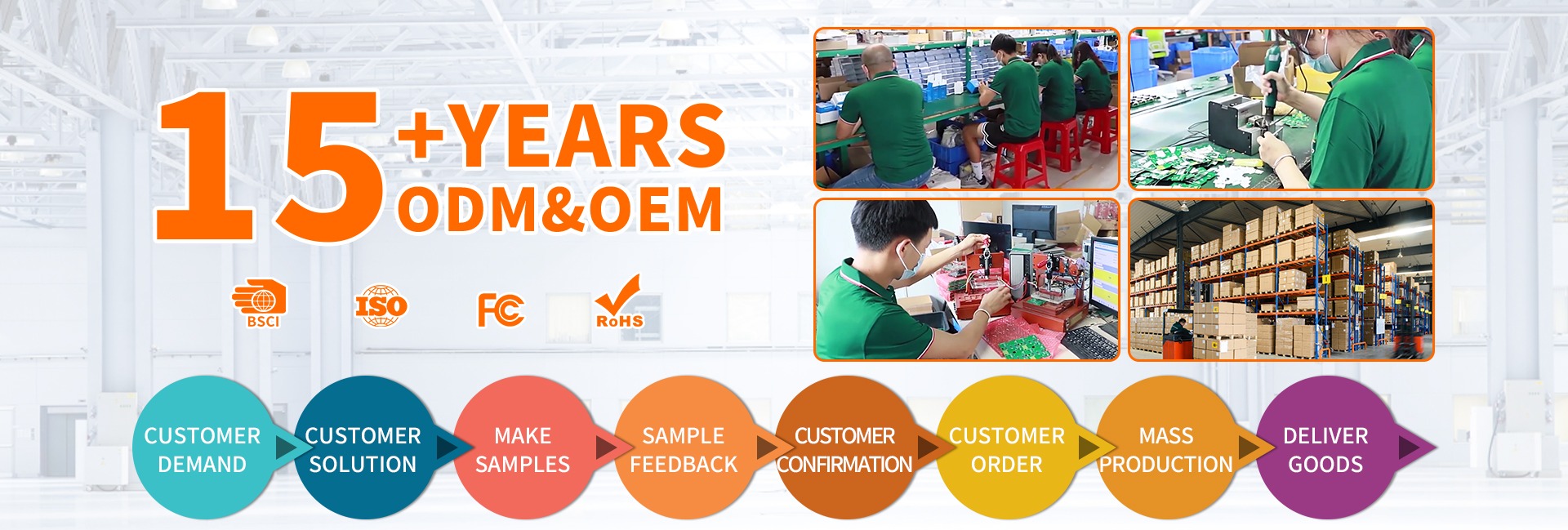 15 +YEARS ODM&OEM

BSCI

ISO

FC

RoHS

CUSTOMER DEMAND

CUSTOMER SOLUTION

MAKE SAMPLES

SAMPLE FEEDBACK

CUSTOMER CONFIRMATION

CUSTOMER ORDER

MASS PRODUCTION

DELIVER GOODS